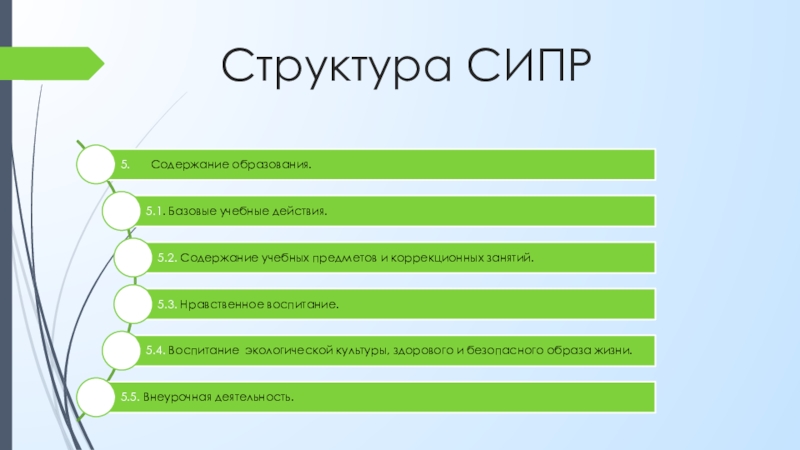 Структура СИПР

5. Содержание образования.

5.1. Базовые учебные действия.

5.2. Содержание учебных предметов и коррекционных занятий.

5.3. Нравственное воспитание.

5.4. Воспитание экологической культуры, здорового и безопасного образа жизни.

5.5. Внеурочная деятельность.